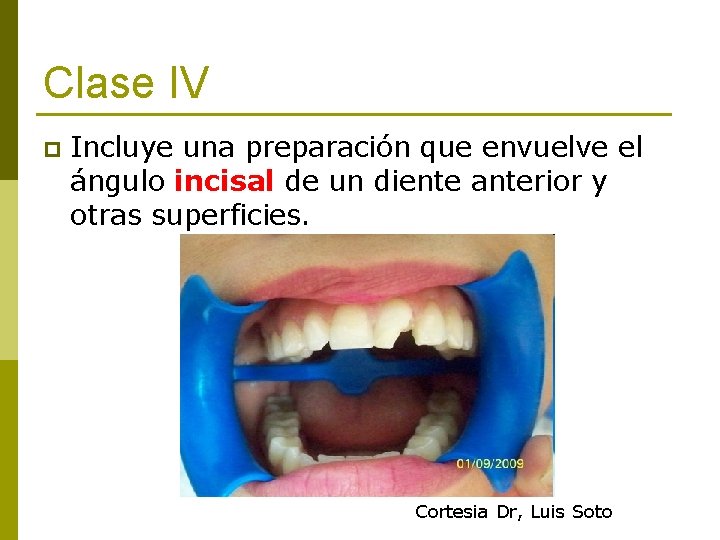 Clase IV

Incluye una preparación que envuelve el ángulo incisal de un diente anterior y otras superficies.

01/09/2009

Cortesia Dr, Luis Soto